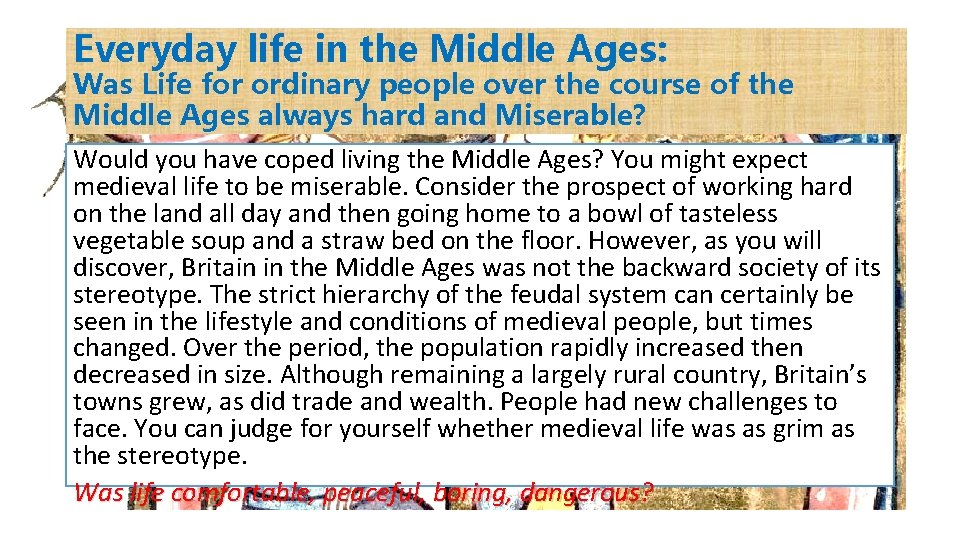 Everyday life in the Middle Ages:
Was Life for ordinary people over the course of the Middle Ages always hard and Miserable?

Would you have coped living the Middle Ages? You might expect medieval life to be miserable. Consider the prospect of working hard on the land all day and then going home to a bowl of tasteless vegetable soup and a straw bed on the floor. However, as you will discover, Britain in the Middle Ages was not the backward society of its stereotype. The strict hierarchy of the feudal system can certainly be seen in the lifestyle and conditions of medieval people, but times changed. Over the period, the population rapidly increased then decreased in size. Although remaining a largely rural country, Britain's towns grew, as did trade and wealth. People had new challenges to face. You can judge for yourself whether medieval life was as grim as the stereotype.

Was life comfortable, peaceful, boring, dangerous?